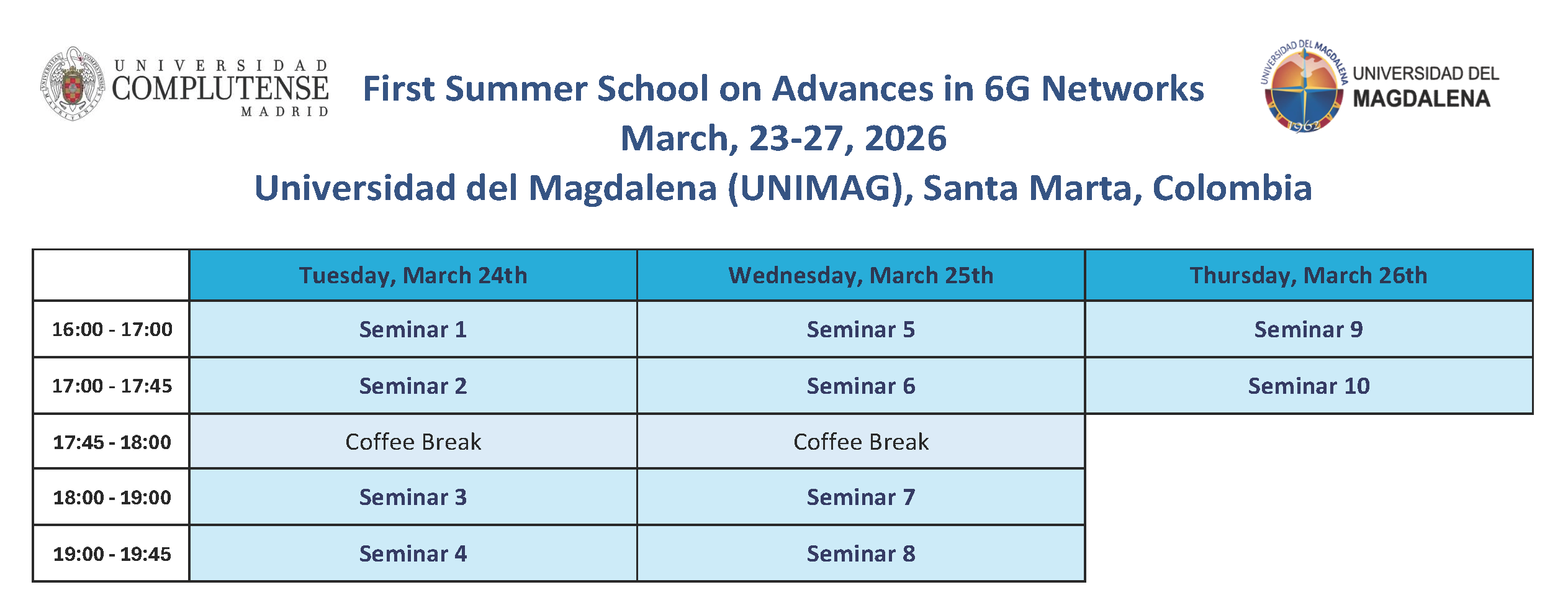 UNIVERSIDAD COMPLUTENSE MADRID

First Summer School on Advances in 6G Networks
March, 23-27, 2026
Universidad del Magdalena (UNIMAG), Santa Marta, Colombia

UNIVERSIDAD DEL MAGDALENA 1962
UNIVERSIDAD DEL MAGDALENA

| | Tuesday, March 24th | Wednesday, March 25th | Thursday, March 26th |
|---|---|---|---|
| 16:00 - 17:00 | Seminar 1 | Seminar 5 | Seminar 9 |
| 17:00 - 17:45 | Seminar 2 | Seminar 6 | Seminar 10 |
| 17:45 - 18:00 | Coffee Break | Coffee Break | |
| 18:00 - 19:00 | Seminar 3 | Seminar 7 | |
| 19:00 - 19:45 | Seminar 4 | Seminar 8 | |